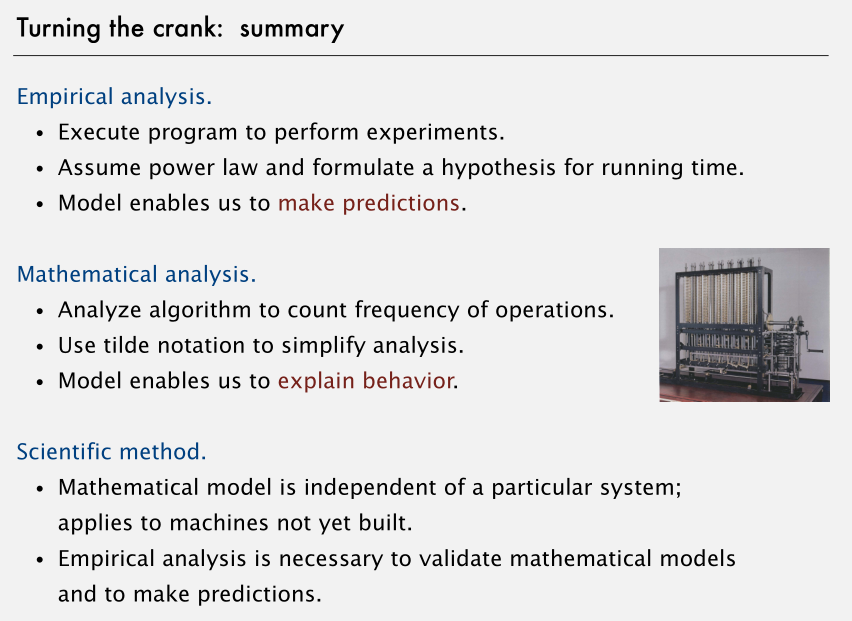 Turning the crank: summary

Empirical analysis.
- Execute program to perform experiments.
- Assume power law and formulate a hypothesis for running time.
- Model enables us to make predictions.

Mathematical analysis.
- Analyze algorithm to count frequency of operations.
- Use tilde notation to simplify analysis.
- Model enables us to explain behavior.

Scientific method.
- Mathematical model is independent of a particular system; applies to machines not yet built.
- Empirical analysis is necessary to validate mathematical models and to make predictions.